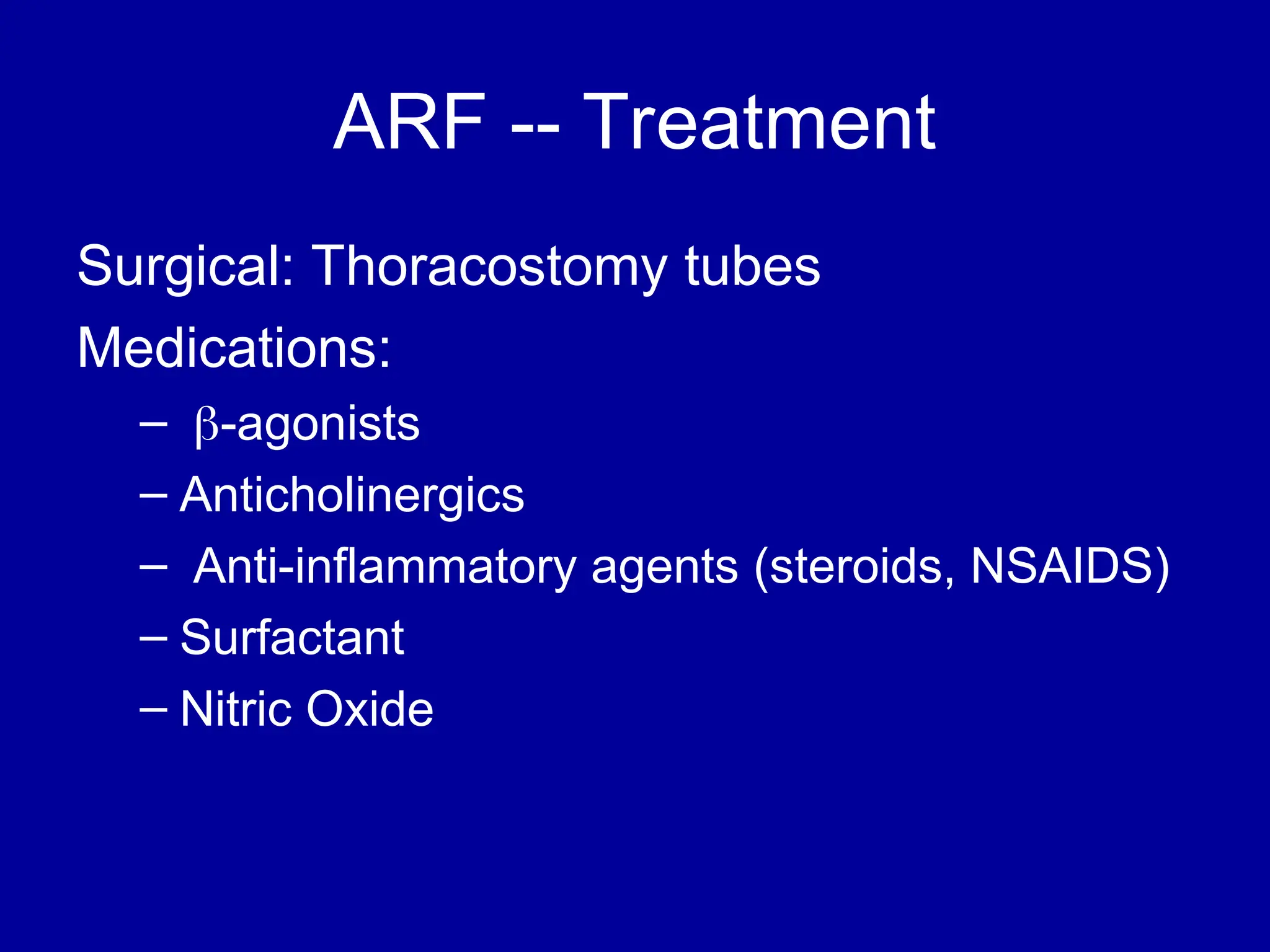 ARF -- Treatment

Surgical: Thoracostomy tubes

Medications:

– β-agonists
– Anticholinergics
– Anti-inflammatory agents (steroids, NSAIDS)
– Surfactant
– Nitric Oxide